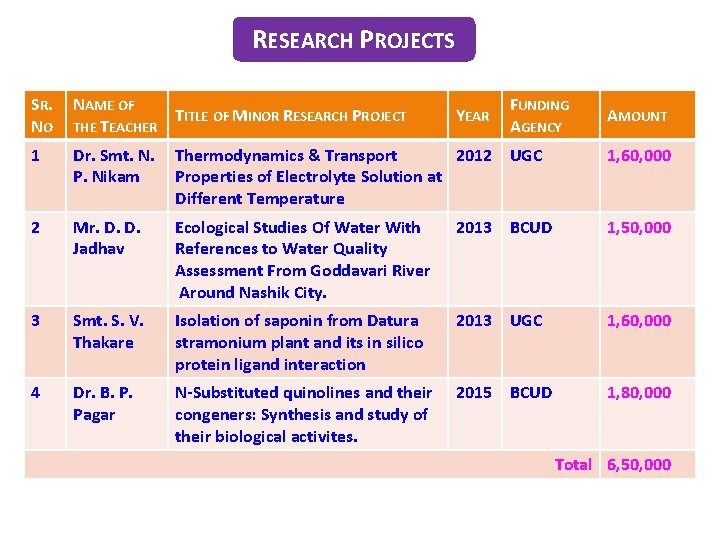 RESEARCH PROJECTS

| SR. NO | NAME OF THE TEACHER | TITLE OF MINOR RESEARCH PROJECT | YEAR | FUNDING AGENCY | AMOUNT |
|---|---|---|---|---|---|
| 1 | Dr. Smt. N. P. Nikam | Thermodynamics & Transport Properties of Electrolyte Solution at Different Temperature | 2012 | UGC | 1,60,000 |
| 2 | Mr. D. D. Jadhav | Ecological Studies Of Water With References to Water Quality Assessment From Goddavari River Around Nashik City. | 2013 | BCUD | 1,50,000 |
| 3 | Smt. S. V. Thakare | Isolation of saponin from Datura stramonium plant and its in silico protein ligand interaction | 2013 | UGC | 1,60,000 |
| 4 | Dr. B. P. Pagar | N-Substituted quinolines and their congeners: Synthesis and study of their biological activites. | 2015 | BCUD | 1,80,000 |
| | | | | Total | 6,50,000 |